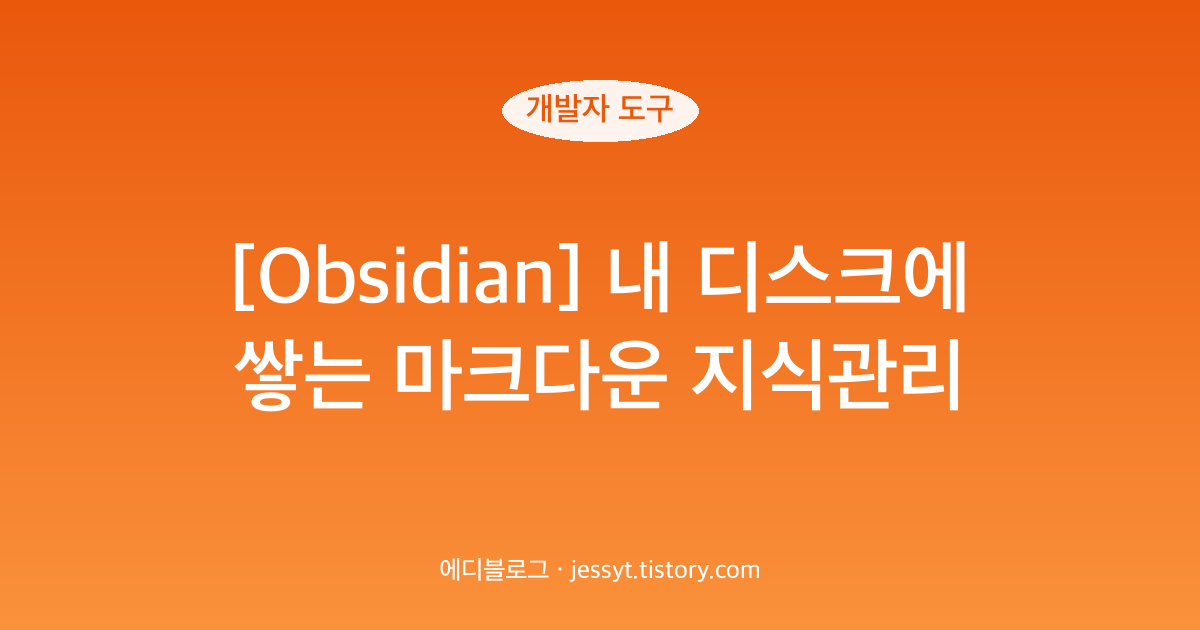 개발자 도구

[Obsidian] 내 디스크에 쌓는 마크다운 지식관리

에디블로그 · jessyt.tistory.com